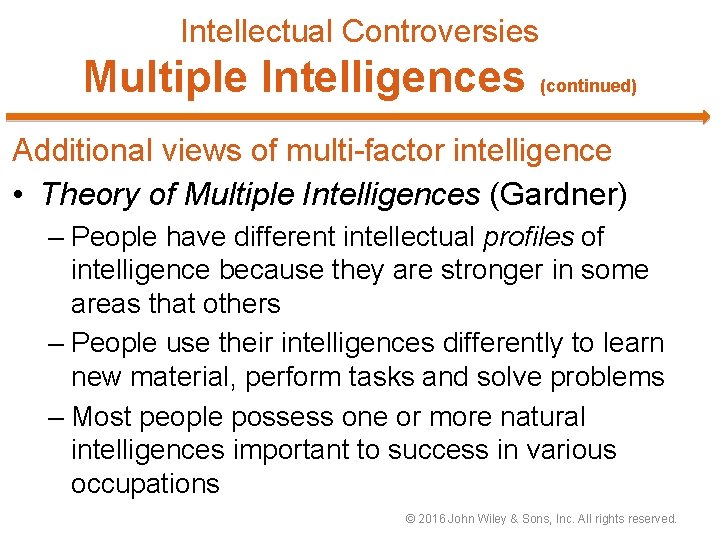 Intellectual Controversies
Multiple Intelligences (continued)

Additional views of multi-factor intelligence

• Theory of Multiple Intelligences (Gardner)
– People have different intellectual profiles of intelligence because they are stronger in some areas that others
– People use their intelligences differently to learn new material, perform tasks and solve problems
– Most people possess one or more natural intelligences important to success in various occupations

© 2016 John Wiley & Sons, Inc. All rights reserved.